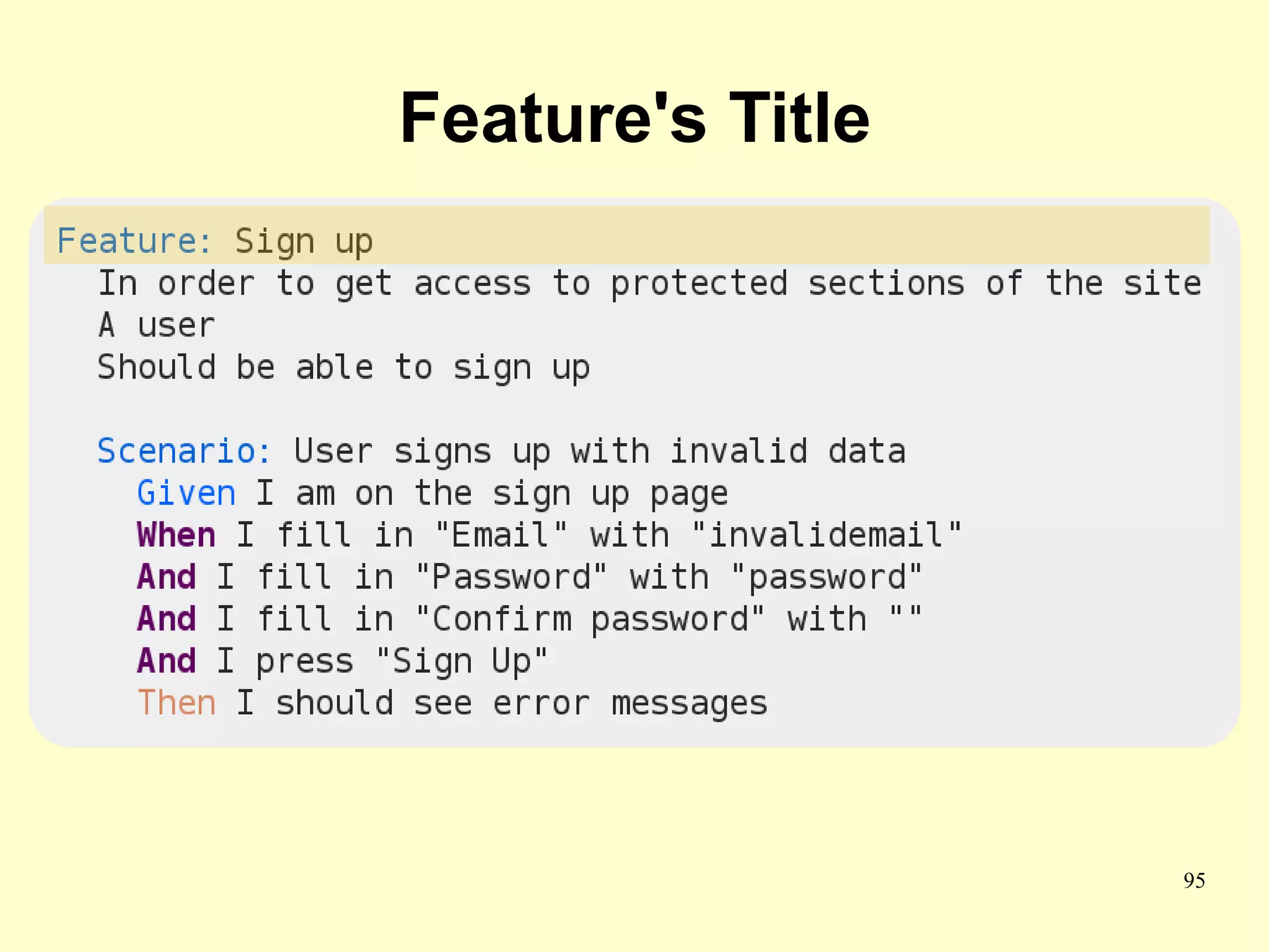 Feature's Title

Feature: Sign up
In order to get access to protected sections of the site
A user
Should be able to sign up

Scenario: User signs up with invalid data
Given I am on the sign up page
When I fill in "Email" with "invalidemail"
And I fill in "Password" with "password"
And I fill in "Confirm password" with ""
And I press "Sign Up"
Then I should see error messages

95